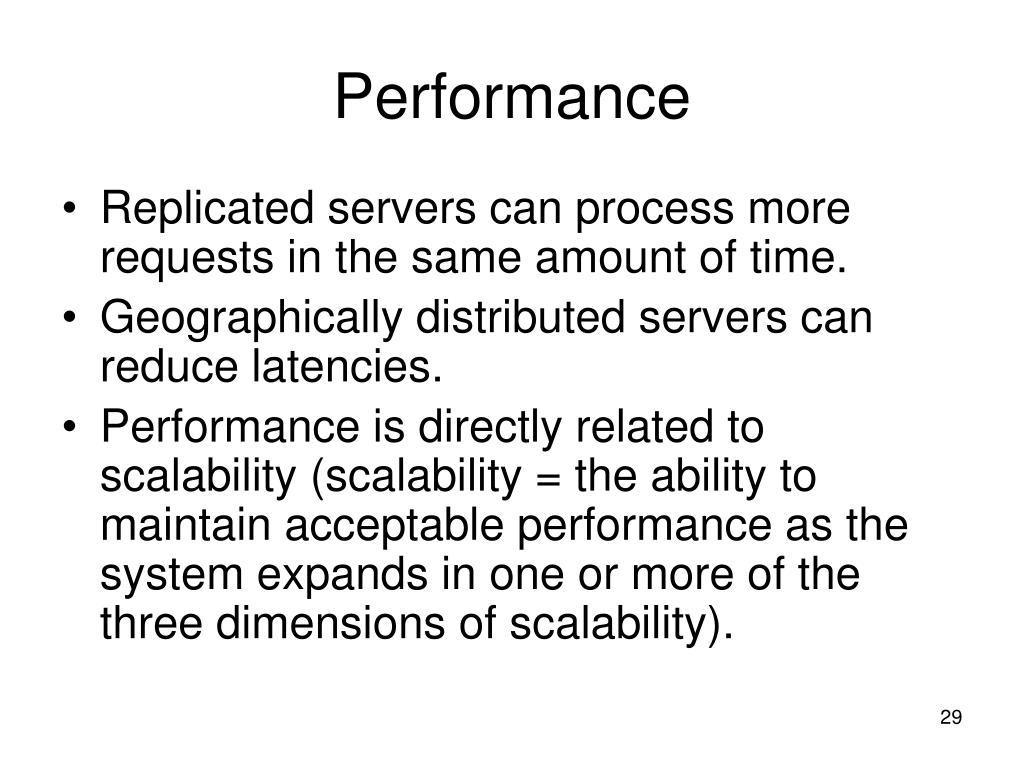 Performance

• Replicated servers can process more requests in the same amount of time.
• Geographically distributed servers can reduce latencies.
• Performance is directly related to scalability (scalability = the ability to maintain acceptable performance as the system expands in one or more of the three dimensions of scalability).

29